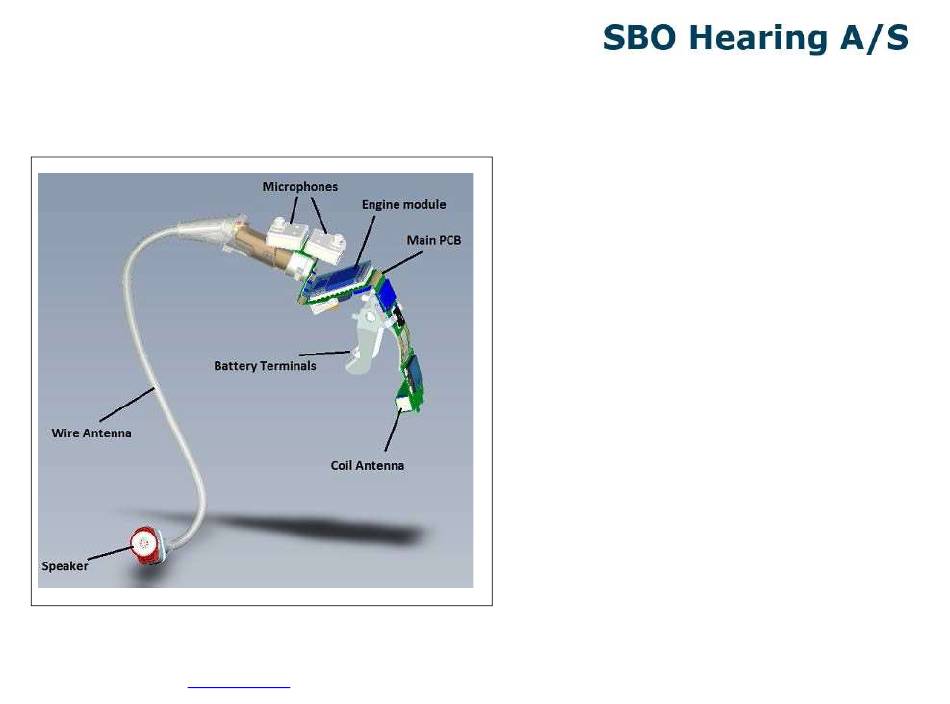 SBO Hearing A/S

Microphones
Engine module
Main PCB
Battery Terminals
Wire Antenna
Coil Antenna
Speaker